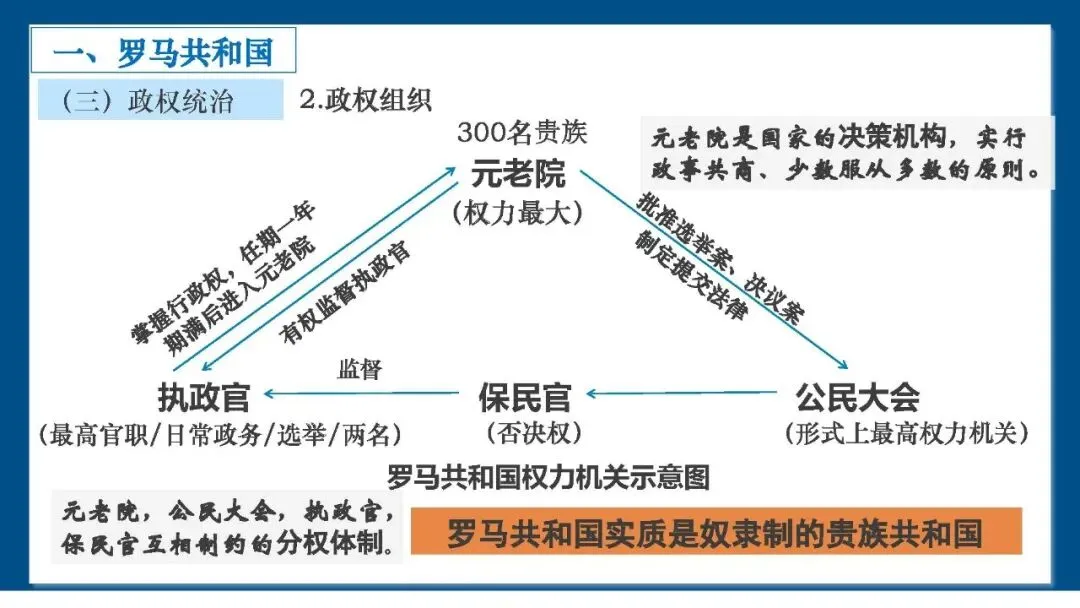 一、罗马共和国

（三）政权统治

2.政权组织

300名贵族
元老院
（权力最大）

元老院是国家的决策机构，实行政事共商、少数服从多数的原则。

掌握行政权，任期一年
期满后进入元老院

有权监督执政官

批准选举案、决议案
制定提交法律

监督

执政官
（最高官职/日常政务/选举/两名）

保民官
（否决权）

公民大会
（形式上最高权力机关）

罗马共和国权力机关示意图

元老院，公民大会，执政官，保民官互相制约的分权体制。

罗马共和国实质是奴隶制的贵族共和国